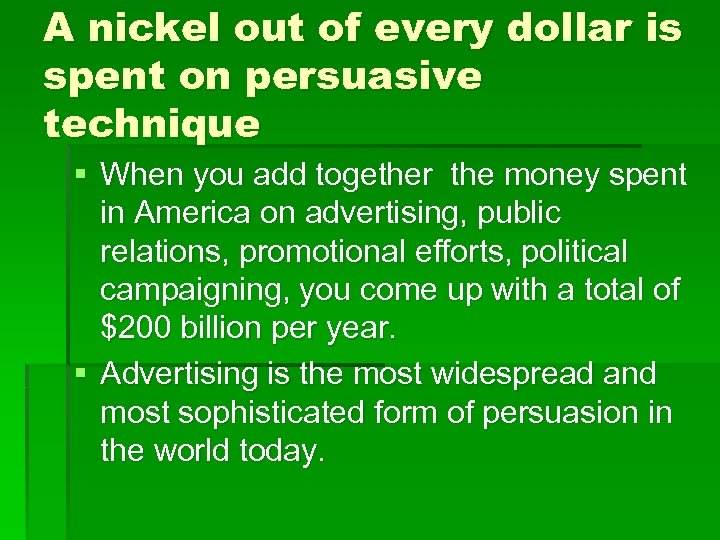 A nickel out of every dollar is spent on persuasive technique

▪ When you add together the money spent in America on advertising, public relations, promotional efforts, political campaigning, you come up with a total of \$200 billion per year.

▪ Advertising is the most widespread and most sophisticated form of persuasion in the world today.